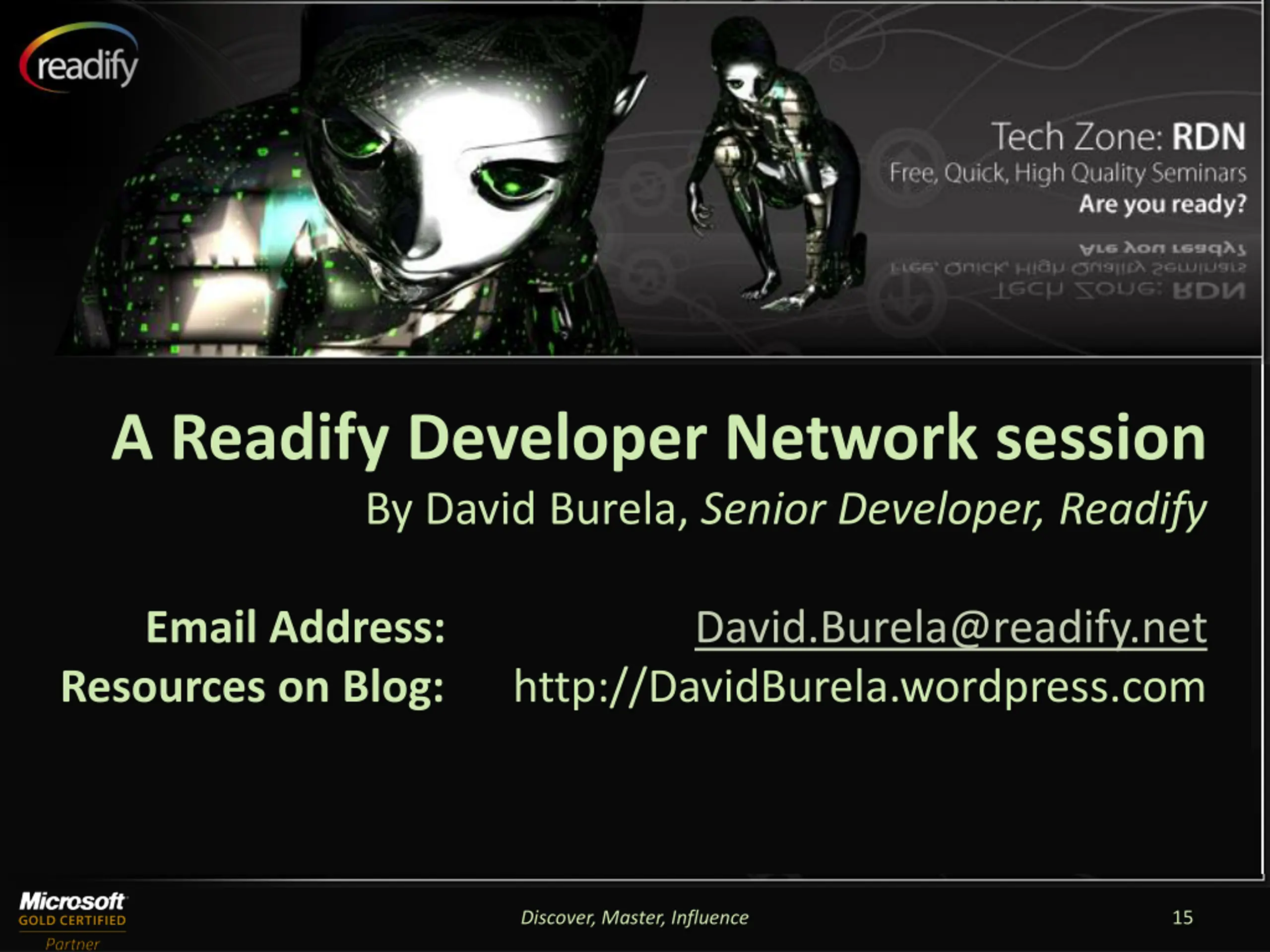 readify

Tech Zone: RDN
Free, Quick, High Quality Seminars
Are you ready?

A Readify Developer Network session
By David Burela, Senior Developer, Readify

Email Address: David.Burela@readify.net
Resources on Blog: http://DavidBurela.wordpress.com

Microsoft
GOLD CERTIFIED
Partner

Discover, Master, Influence

15